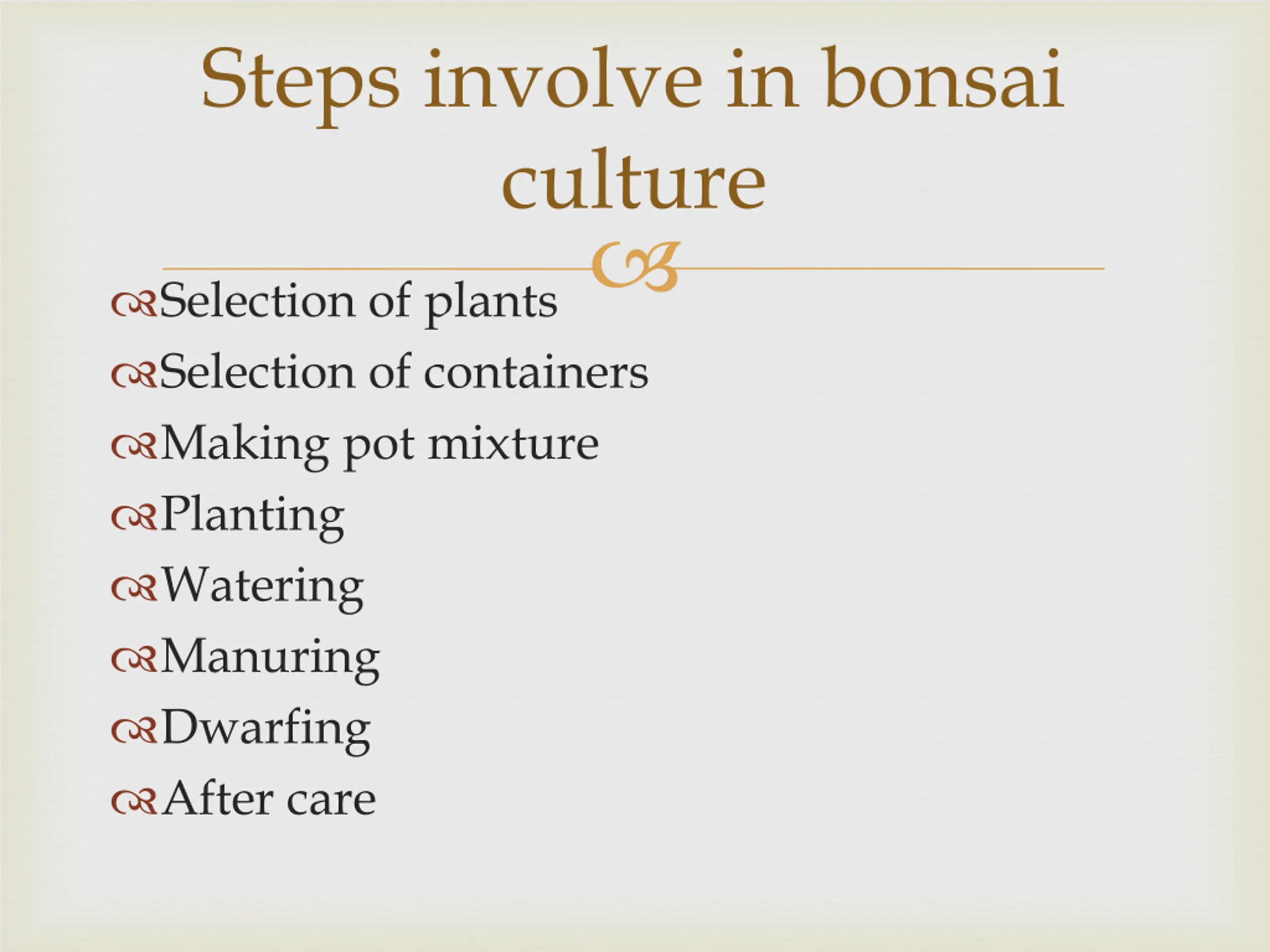 Steps involve in bonsai culture

Selection of plants
Selection of containers
Making pot mixture
Planting
Watering
Manuring
Dwarfing
After care